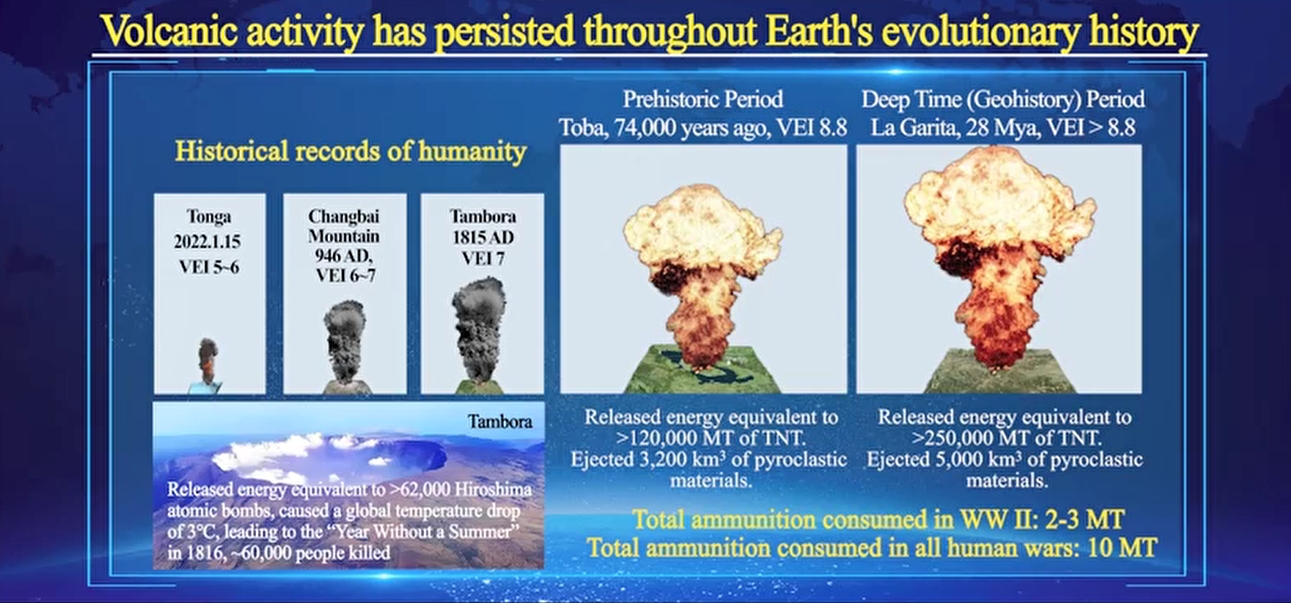 Volcanic activity has persisted throughout Earth's evolutionary history

Historical records of humanity

Tonga
2022.1.15
VEI 5~6

Changbai Mountain
946 AD,
VEI 6~7

Tambora
1815 AD
VEI 7

Tambora

Released energy equivalent to >62,000 Hiroshima atomic bombs, caused a global temperature drop of 3°C, leading to the "Year Without a Summer" in 1816, ~60,000 people killed

Prehistoric Period
Toba, 74,000 years ago, VEI 8.8

Released energy equivalent to >120,000 MT of TNT.
Ejected 3,200 km³ of pyroclastic materials.

Deep Time (Geohistory) Period
La Garita, 28 Mya, VEI > 8.8

Released energy equivalent to >250,000 MT of TNT.
Ejected 5,000 km³ of pyroclastic materials.

Total ammunition consumed in WW II: 2-3 MT
Total ammunition consumed in all human wars: 10 MT